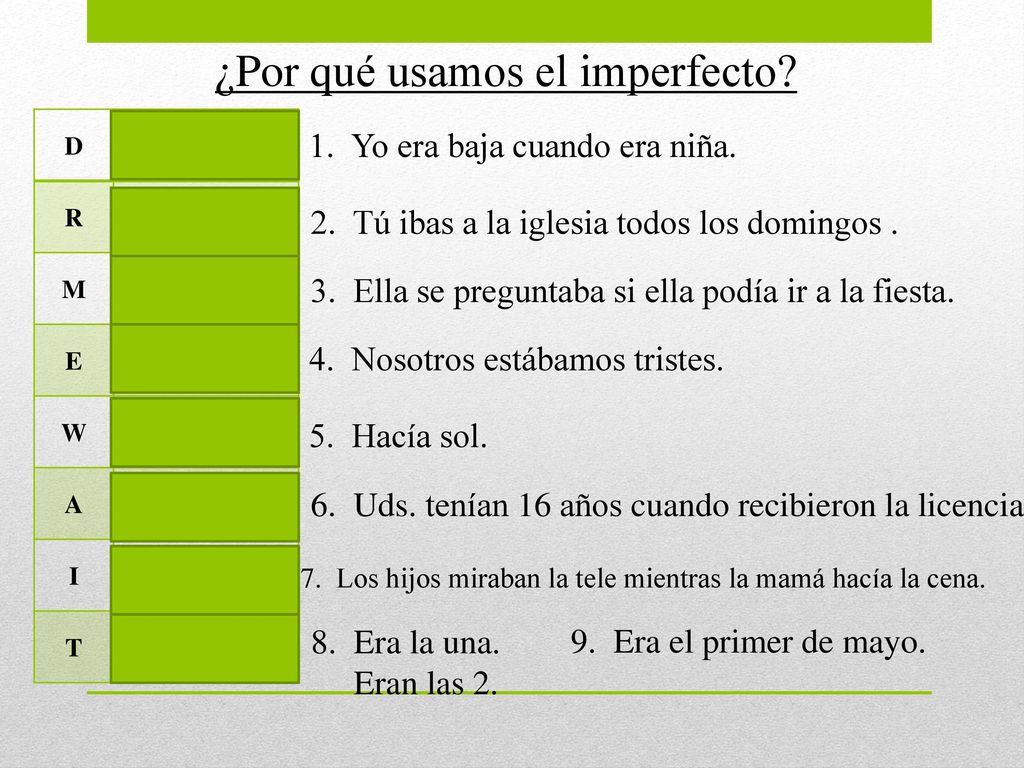 ¿Por qué usamos el imperfecto?

D
R
M
E
W
A
I
T

1. Yo era baja cuando era niña.

2. Tú ibas a la iglesia todos los domingos .

3. Ella se preguntaba si ella podía ir a la fiesta.

4. Nosotros estábamos tristes.

5. Hacía sol.

6. Uds. tenían 16 años cuando recibieron la licencia

7. Los hijos miraban la tele mientras la mamá hacía la cena.

8. Era la una.
Eran las 2.

9. Era el primer de mayo.